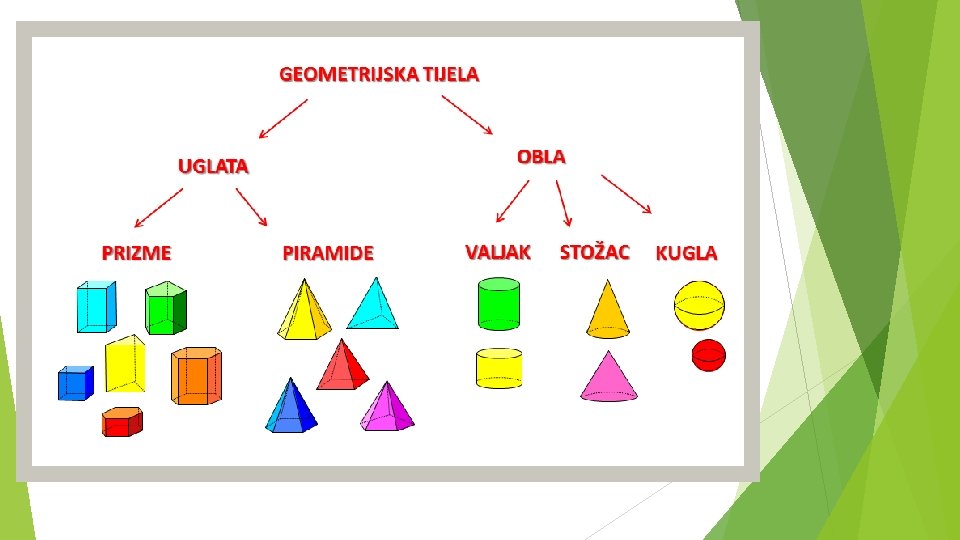 GEOMETRIJSKA TIJELA

UGLATA

OBLA

PRIZME

PIRAMIDE

VALJAK

STOŽAC

KUGLA